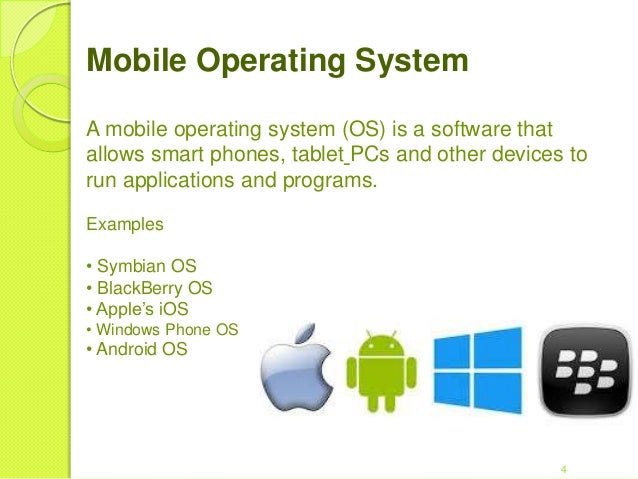 Mobile Operating System

A mobile operating system (OS) is a software that allows smart phones, tablet PCs and other devices to run applications and programs.

Examples

• Symbian OS
• BlackBerry OS
• Apple's iOS
• Windows Phone OS
• Android OS

4